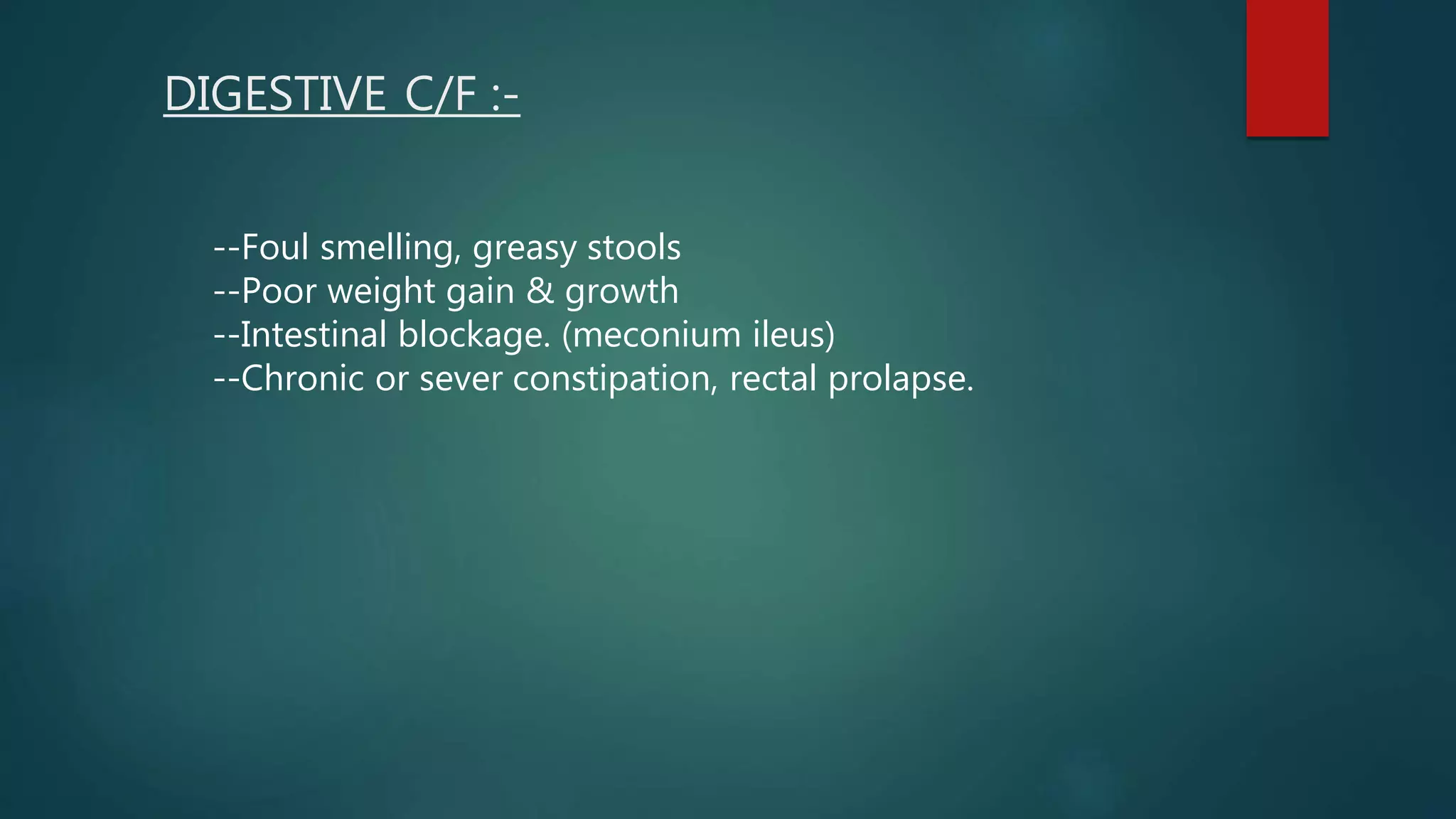 DIGESTIVE C/F :-

--Foul smelling, greasy stools
--Poor weight gain & growth
--Intestinal blockage. (meconium ileus)
--Chronic or sever constipation, rectal prolapse.